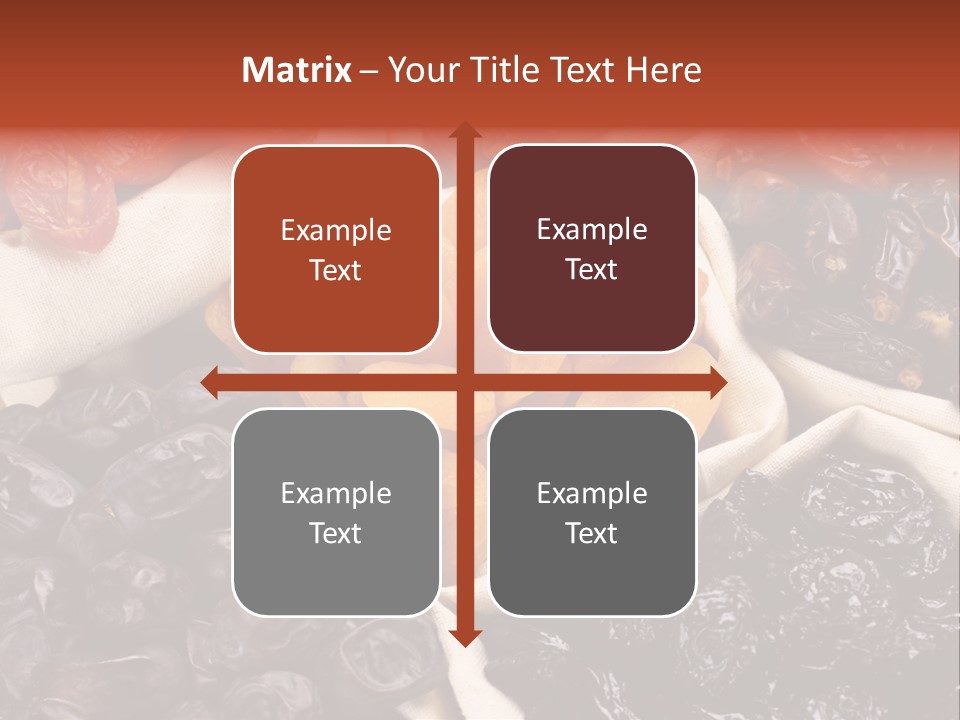 Matrix – Your Title Text Here

Example Text

Example Text

Example Text

Example Text